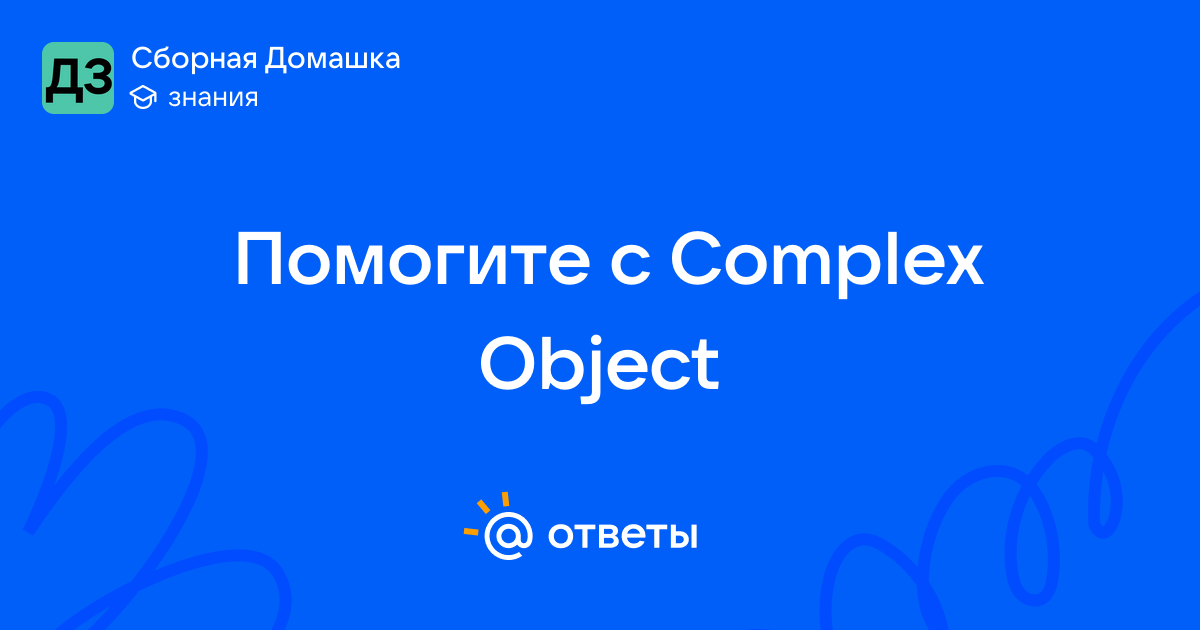 ДЗ
Сборная Домашка
знания

Помогите с Complex Object

@ ответы